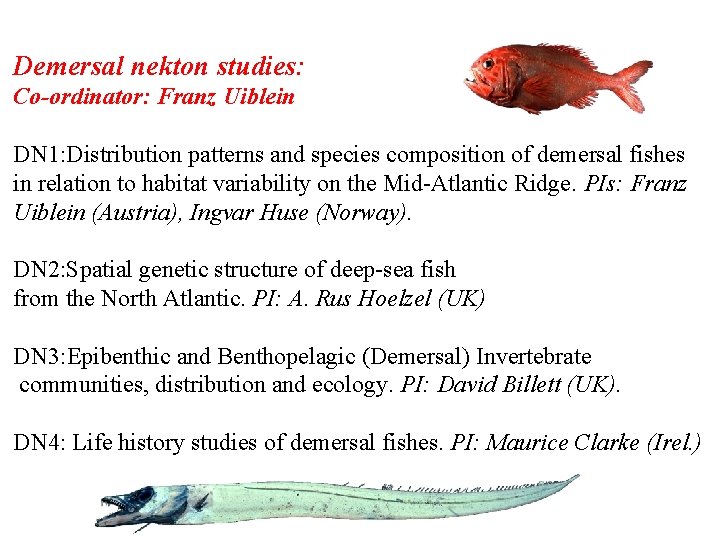 Demersal nekton studies:
Co-ordinator: Franz Uiblein

DN1:Distribution patterns and species composition of demersal fishes in relation to habitat variability on the Mid-Atlantic Ridge. PIs: Franz Uiblein (Austria), Ingvar Huse (Norway).

DN2:Spatial genetic structure of deep-sea fish from the North Atlantic. PI: A. Rus Hoelzel (UK)

DN3:Epibenthic and Benthopelagic (Demersal) Invertebrate communities, distribution and ecology. PI: David Billett (UK).

DN4: Life history studies of demersal fishes. PI: Maurice Clarke (Irel.)